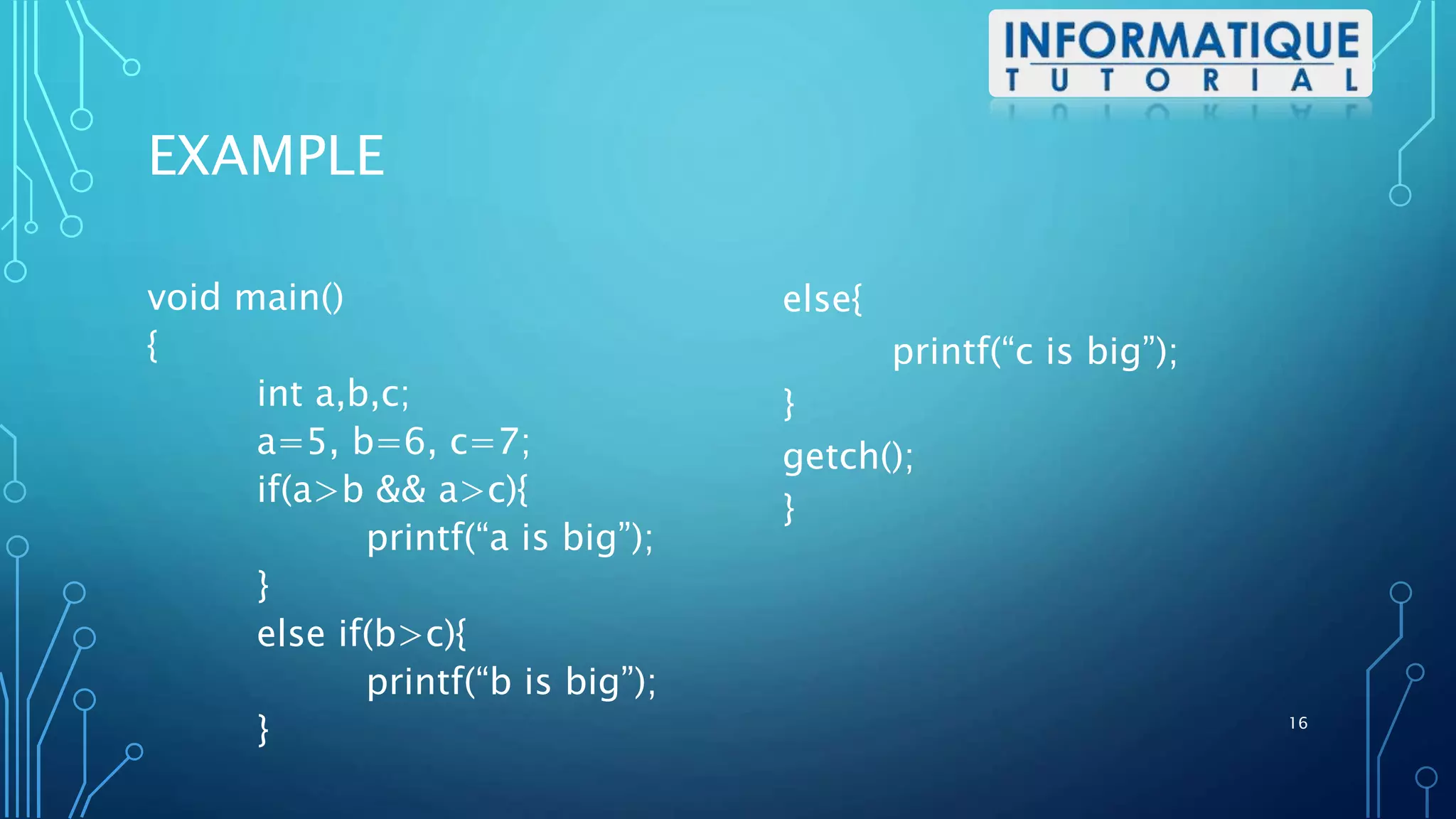 INFORMATIQUE
TUTORIAL

EXAMPLE

void main()
{
int a,b,c;
a=5, b=6, c=7;
if(a>b && a>c){
printf(“a is big”);
}
else if(b>c){
printf(“b is big”);
}

else{
printf(“c is big”);
}
getch();
}

16